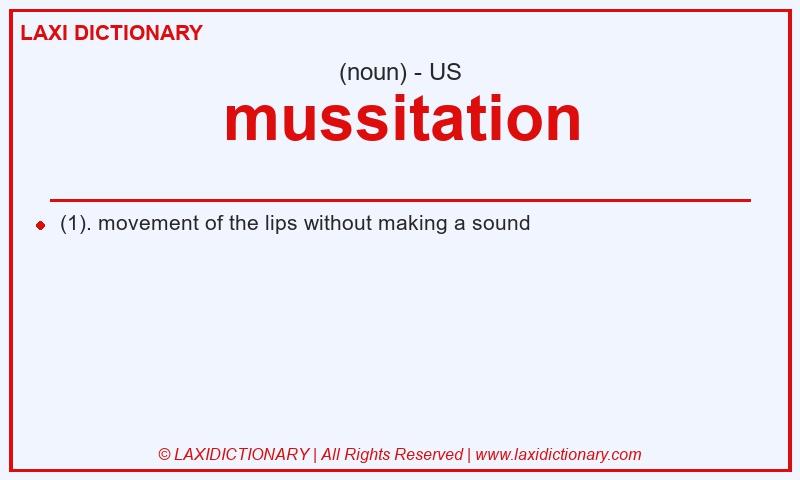 LAXI DICTIONARY

(noun) - US

mussitation

(1). movement of the lips without making a sound

© LAXIDICTIONARY | All Rights Reserved | www.laxidictionary.com